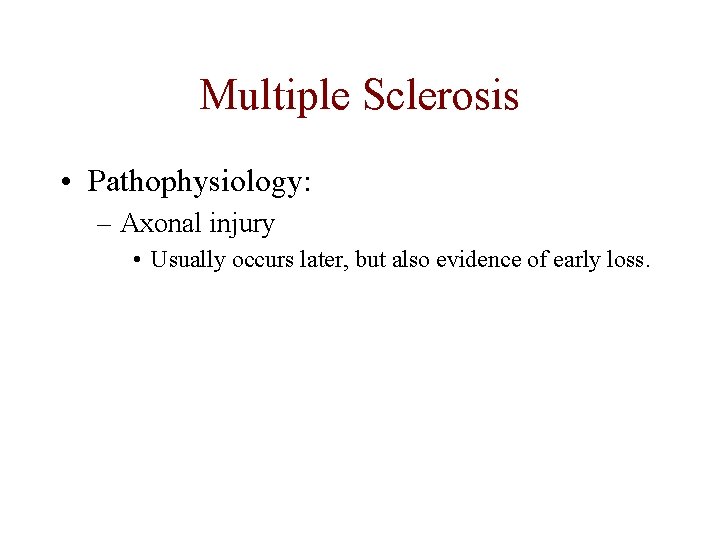 Multiple Sclerosis

• Pathophysiology:

– Axonal injury

• Usually occurs later, but also evidence of early loss.